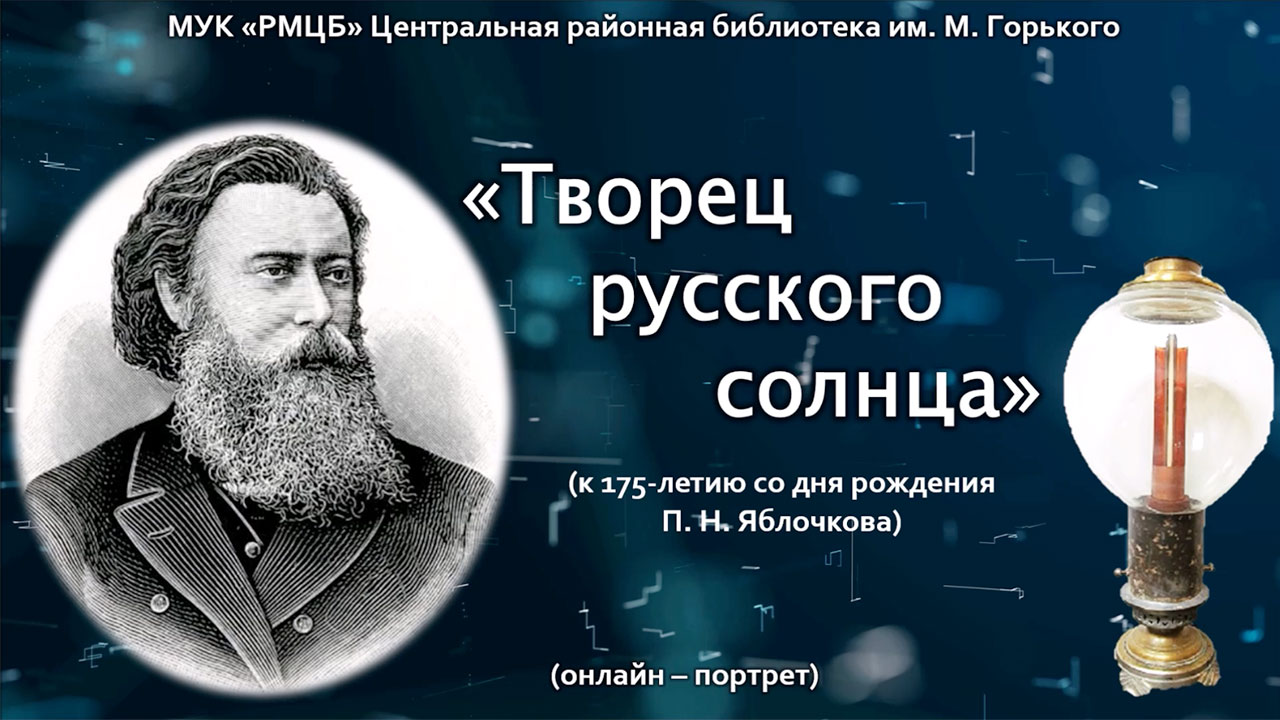 МУК «РМЦБ» Центральная районная библиотека им. М. Горького

«Творец русского солнца»

(к 175-летию со дня рождения П. Н. Яблочкова)

(онлайн – портрет)